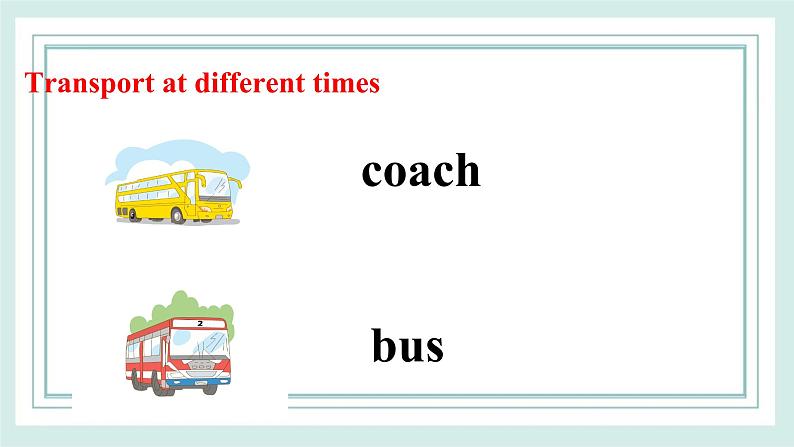 Transport at different times

coach

2

bus